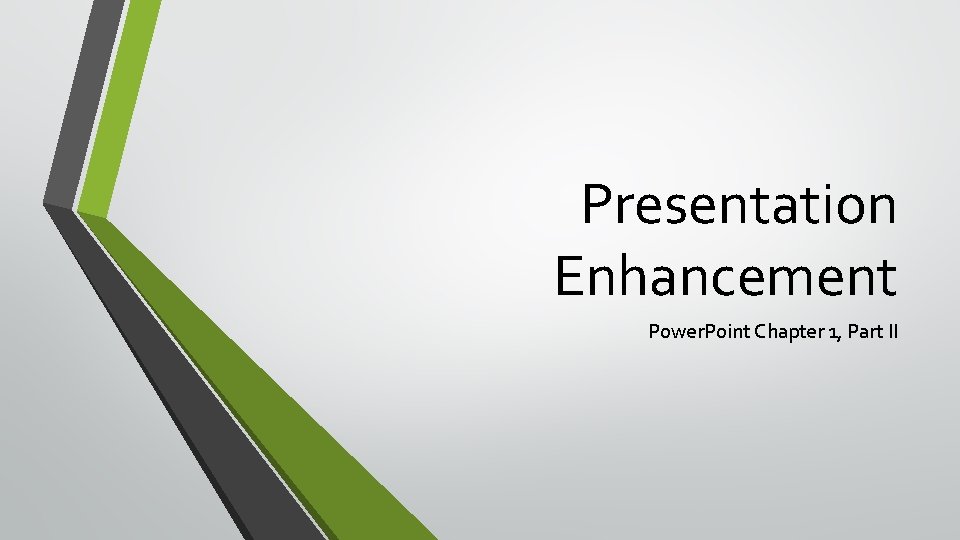 Presentation Enhancement

PowerPoint Chapter 1, Part II